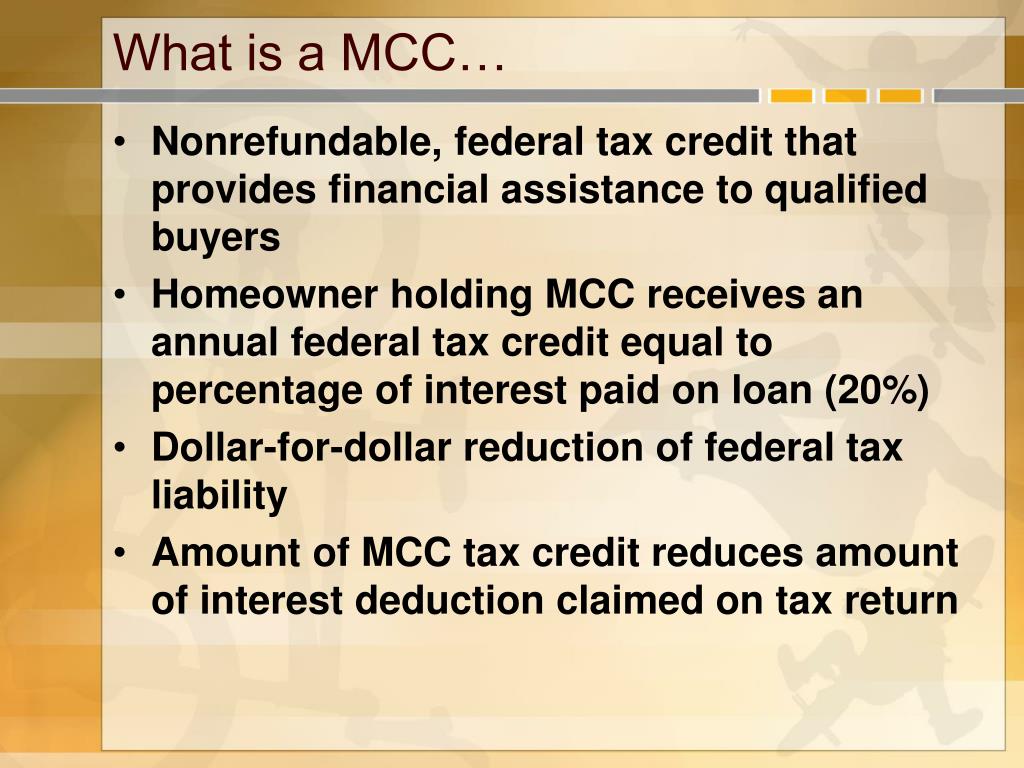 What is a MCC…

• Nonrefundable, federal tax credit that provides financial assistance to qualified buyers
• Homeowner holding MCC receives an annual federal tax credit equal to percentage of interest paid on loan (20%)
• Dollar-for-dollar reduction of federal tax liability
• Amount of MCC tax credit reduces amount of interest deduction claimed on tax return